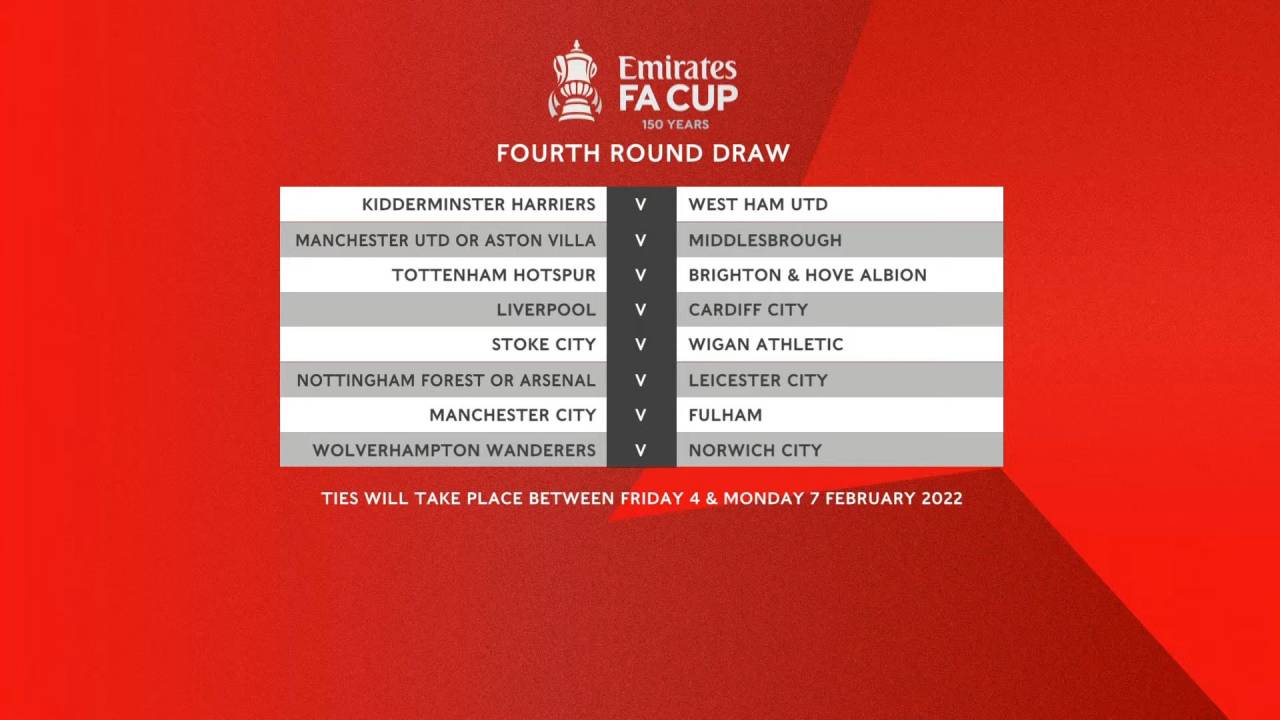 Emirates
FA CUP
150 YEARS

FOURTH ROUND DRAW

| | | |
|---|---|---|
| KIDDERMINSTER HARRIERS | V | WEST HAM UTD |
| MANCHESTER UTD OR ASTON VILLA | V | MIDDLESBROUGH |
| TOTTENHAM HOTSPUR | V | BRIGHTON & HOVE ALBION |
| LIVERPOOL | V | CARDIFF CITY |
| STOKE CITY | V | WIGAN ATHLETIC |
| NOTTINGHAM FOREST OR ARSENAL | V | LEICESTER CITY |
| MANCHESTER CITY | V | FULHAM |
| WOLVERHAMPTON WANDERERS | V | NORWICH CITY |

TIES WILL TAKE PLACE BETWEEN FRIDAY 4 & MONDAY 7 FEBRUARY 2022